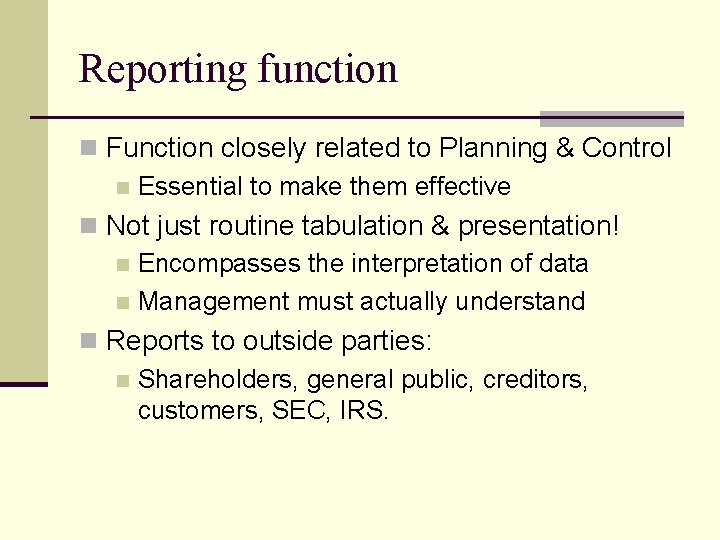 Reporting function

Function closely related to Planning & Control

Essential to make them effective

Not just routine tabulation & presentation!

Encompasses the interpretation of data

Management must actually understand

Reports to outside parties:

Shareholders, general public, creditors, customers, SEC, IRS.